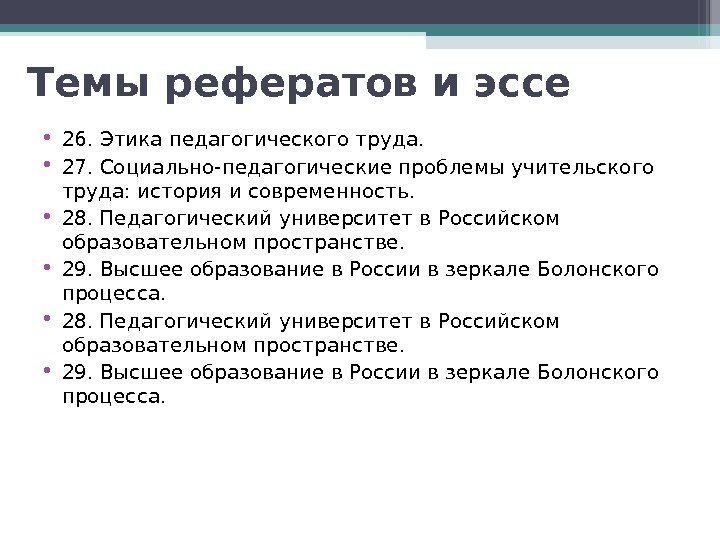 Темы рефератов и эссе

• 26. Этика педагогического труда.
• 27. Социально-педагогические проблемы учительского труда: история и современность.
• 28. Педагогический университет в Российском образовательном пространстве.
• 29. Высшее образование в России в зеркале Болонского процесса.
• 28. Педагогический университет в Российском образовательном пространстве.
• 29. Высшее образование в России в зеркале Болонского процесса.